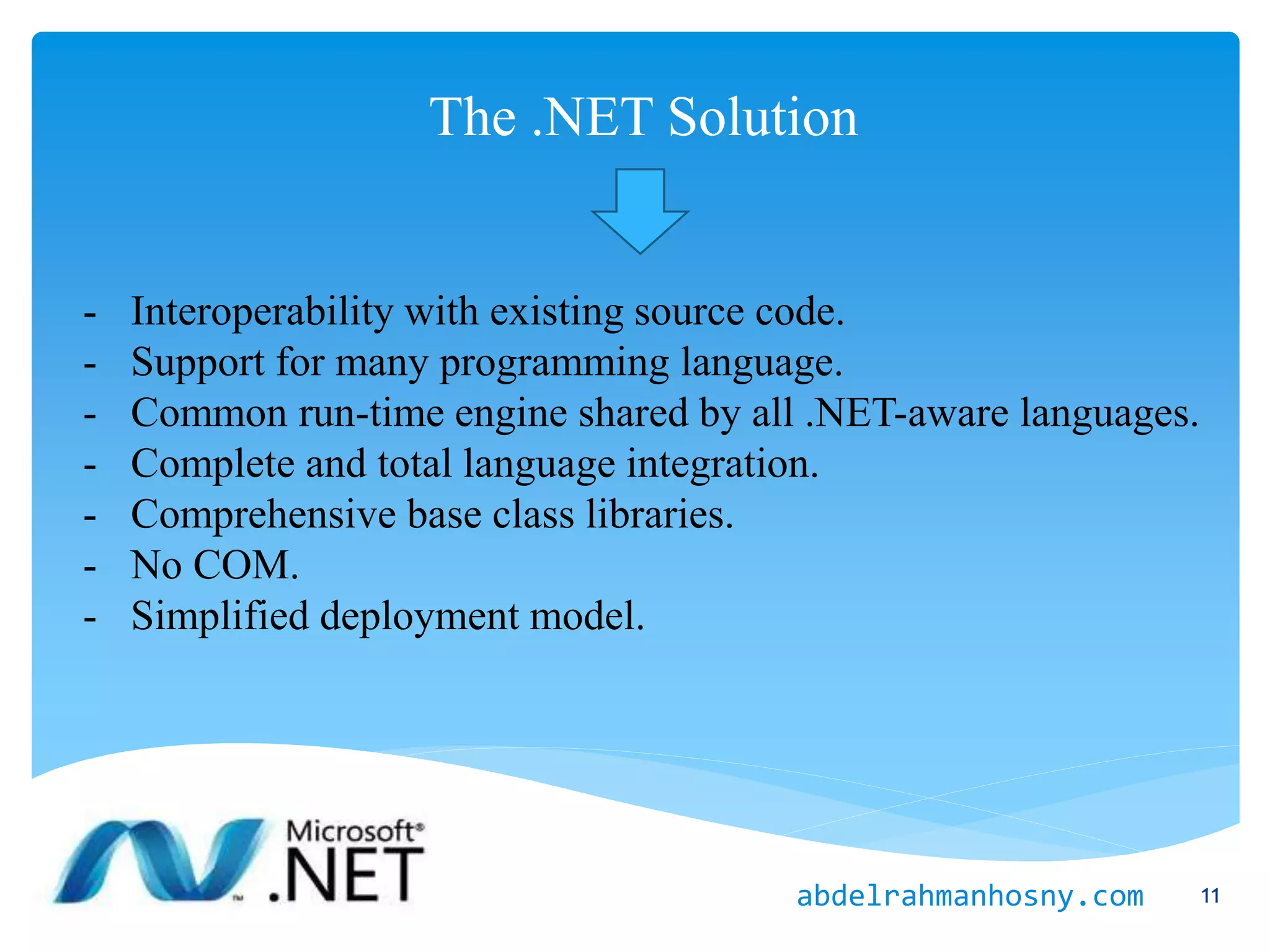 The .NET Solution

- Interoperability with existing source code.
- Support for many programming language.
- Common run-time engine shared by all .NET-aware languages.
- Complete and total language integration.
- Comprehensive base class libraries.
- No COM.
- Simplified deployment model.

Microsoft® .NET

abdelrahmanhosny.com

11